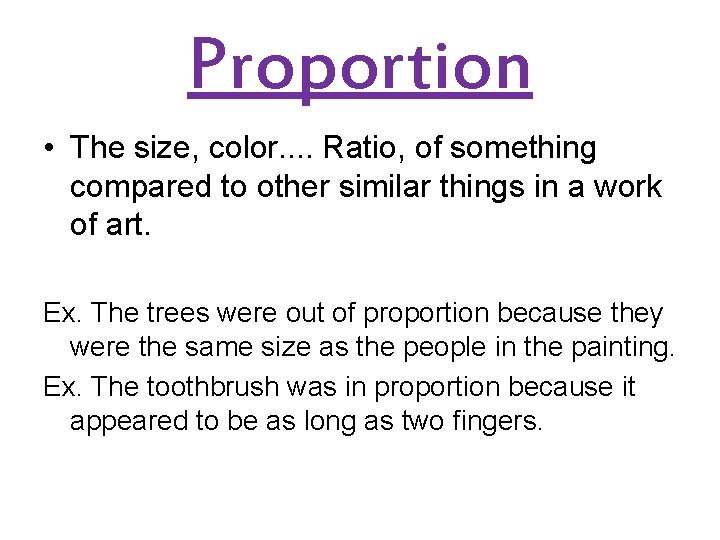 Proportion

• The size, color.... Ratio, of something compared to other similar things in a work of art.

Ex. The trees were out of proportion because they were the same size as the people in the painting.

Ex. The toothbrush was in proportion because it appeared to be as long as two fingers.